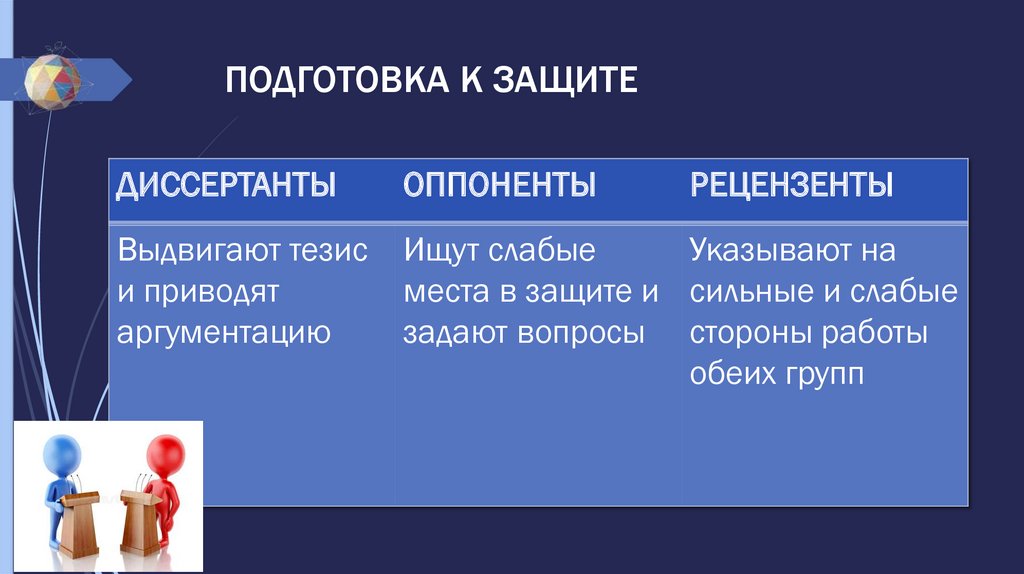 ПОДГОТОВКА К ЗАЩИТЕ

| ДИССЕРТАНТЫ | ОППОНЕНТЫ | РЕЦЕНЗЕНТЫ |
|---|---|---|
| Выдвигают тезис и приводят аргументацию | Ищут слабые места в защите и задают вопросы | Указывают на сильные и слабые стороны работы обеих групп |